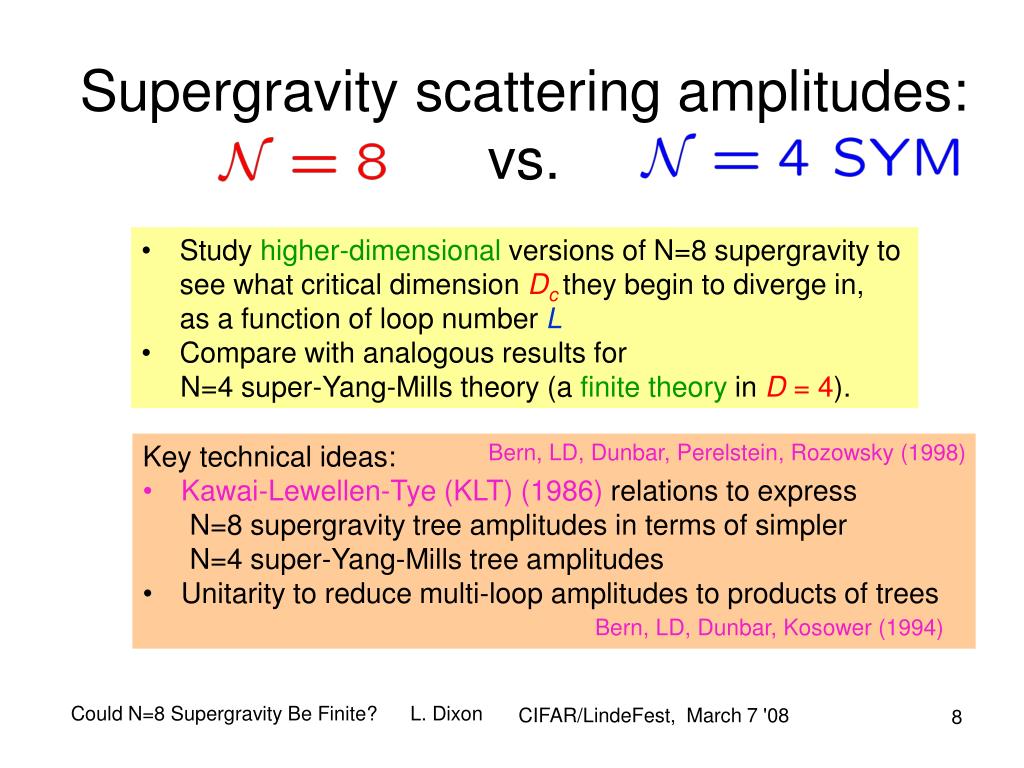 Supergravity scattering amplitudes:
$\mathcal{N} = 8$ vs. $\mathcal{N} = 4$ SYM

• Study higher-dimensional versions of N=8 supergravity to see what critical dimension $D_c$ they begin to diverge in, as a function of loop number $L$
• Compare with analogous results for N=4 super-Yang-Mills theory (a finite theory in $D = 4$).

Key technical ideas:
Bern, LD, Dunbar, Perelstein, Rozowsky (1998)
• Kawai-Lewellen-Tye (KLT) (1986) relations to express N=8 supergravity tree amplitudes in terms of simpler N=4 super-Yang-Mills tree amplitudes
• Unitarity to reduce multi-loop amplitudes to products of trees
Bern, LD, Dunbar, Kosower (1994)

Could N=8 Supergravity Be Finite? L. Dixon CIFAR/LindeFest, March 7 '08 8